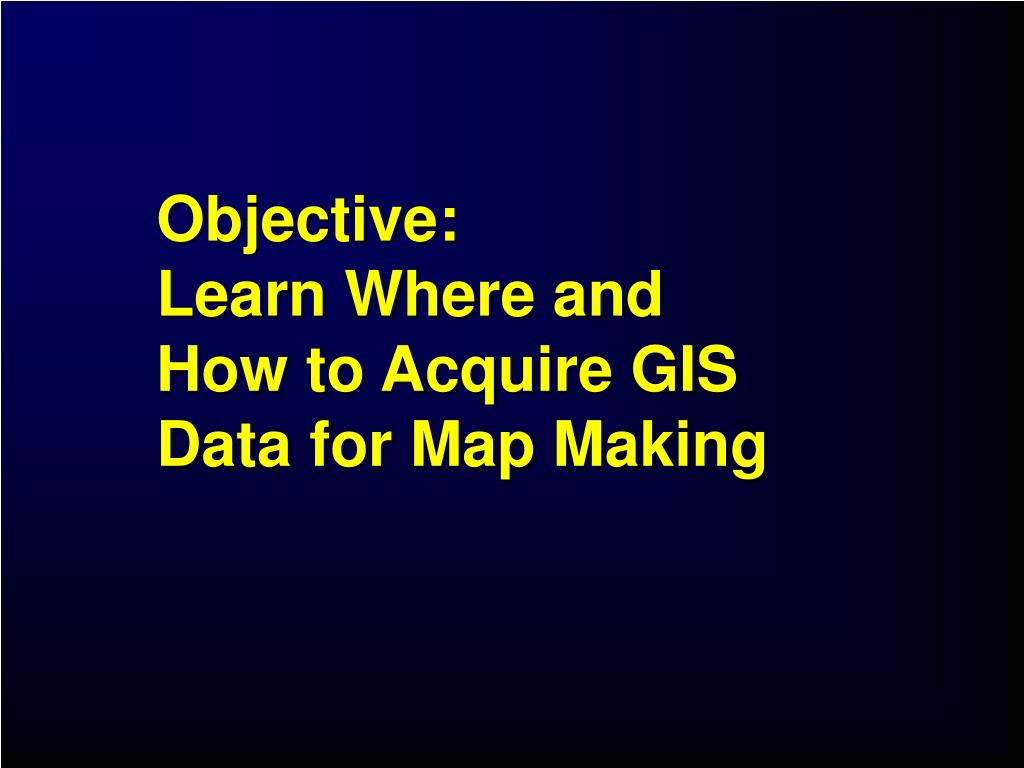 Objective:
Learn Where and How to Acquire GIS Data for Map Making